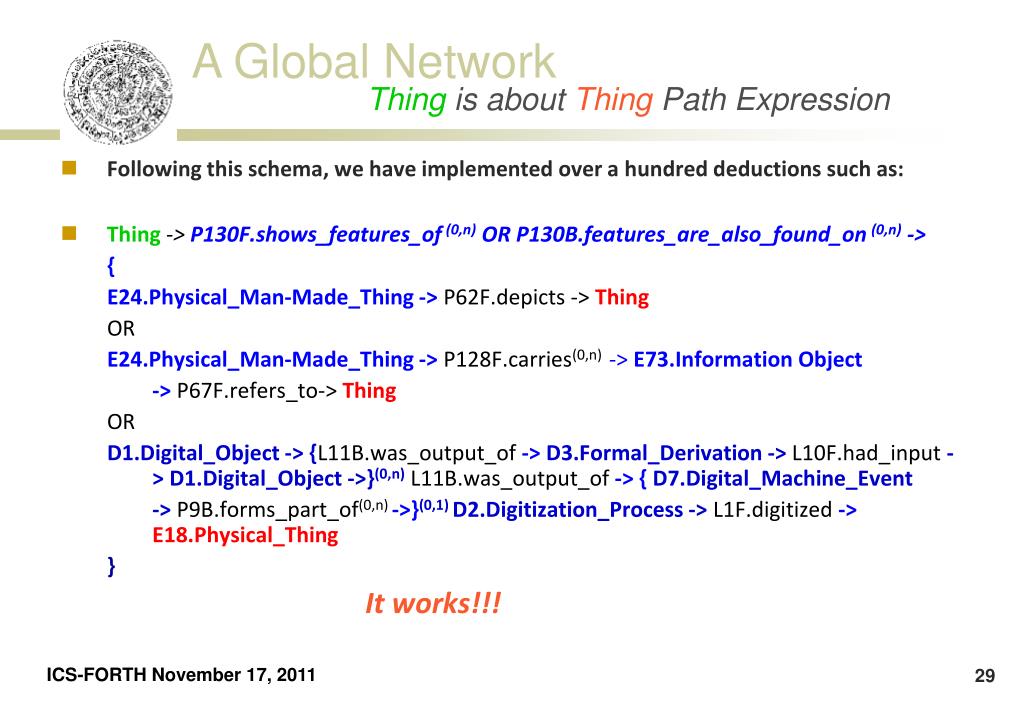 A Global Network
Thing is about Thing Path Expression

Following this schema, we have implemented over a hundred deductions such as:

Thing -> P130F.shows_features_of $^{(0,n)}$ OR P130B.features_are_also_found_on $^{(0,n)}$ ->
{
E24.Physical_Man-Made_Thing -> P62F.depicts -> Thing
OR
E24.Physical_Man-Made_Thing -> P128F.carries$^{(0,n)}$ -> E73.Information Object
-> P67F.refers_to-> Thing
OR
D1.Digital_Object -> {L11B.was_output_of -> D3.Formal_Derivation -> L10F.had_input -> D1.Digital_Object ->}$^{(0,n)}$ L11B.was_output_of -> { D7.Digital_Machine_Event -> P9B.forms_part_of$^{(0,n)}$ ->}$^{(0,1)}$ D2.Digitization_Process -> L1F.digitized -> E18.Physical_Thing
}

It works!!!

ICS-FORTH November 17, 2011

29